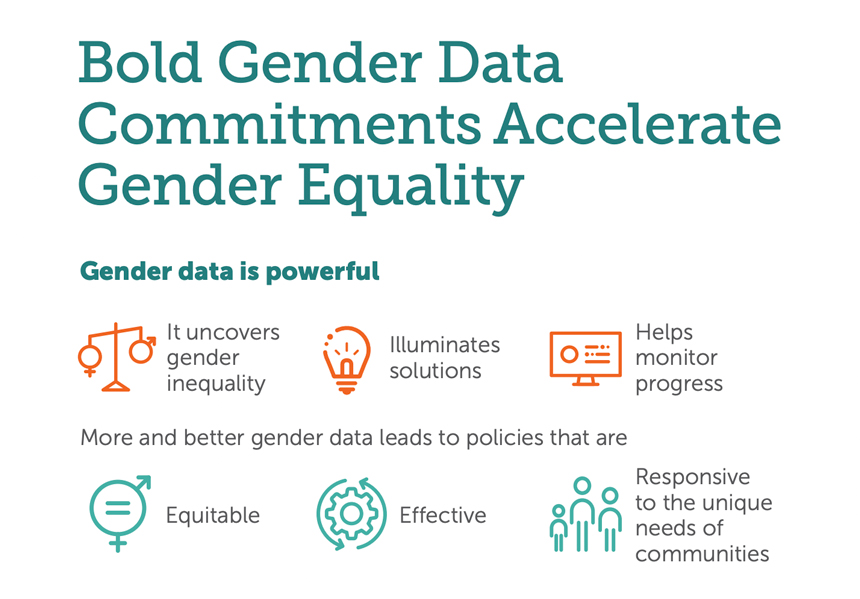 Bold Gender Data Commitments Accelerate Gender Equality

Gender data is powerful

It uncovers gender inequality

Illuminates solutions

Helps monitor progress

More and better gender data leads to policies that are

Equitable

Effective

Responsive to the unique needs of communities